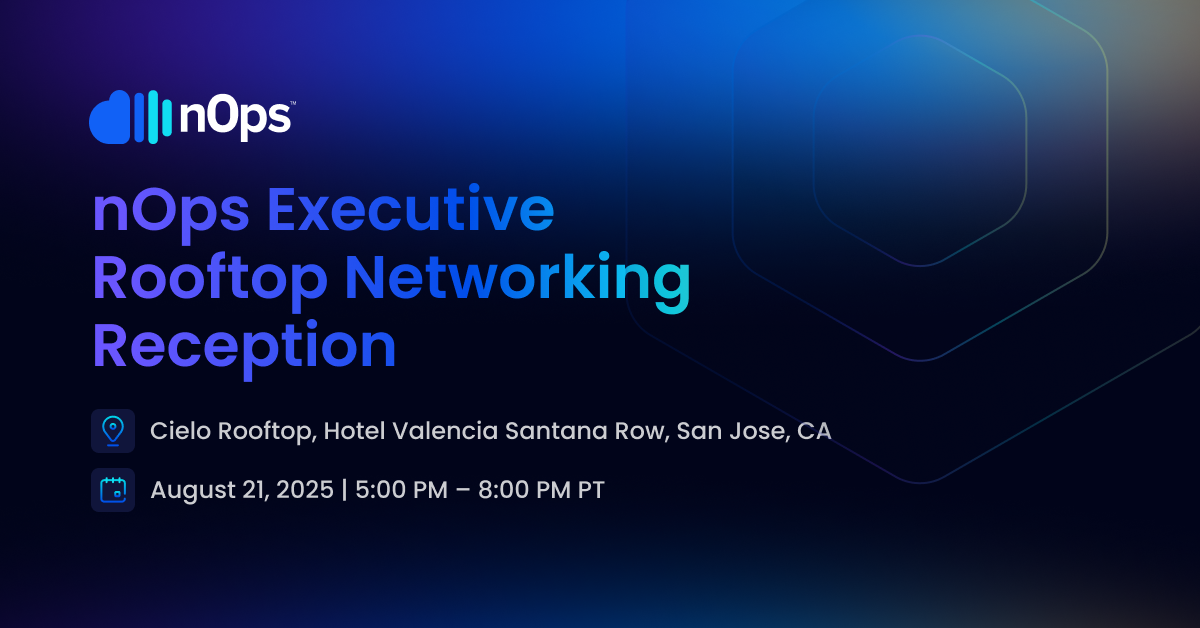 nOps™

nOps Executive Rooftop Networking Reception

Cielo Rooftop, Hotel Valencia Santana Row, San Jose, CA

August 21, 2025 | 5:00 PM – 8:00 PM PT